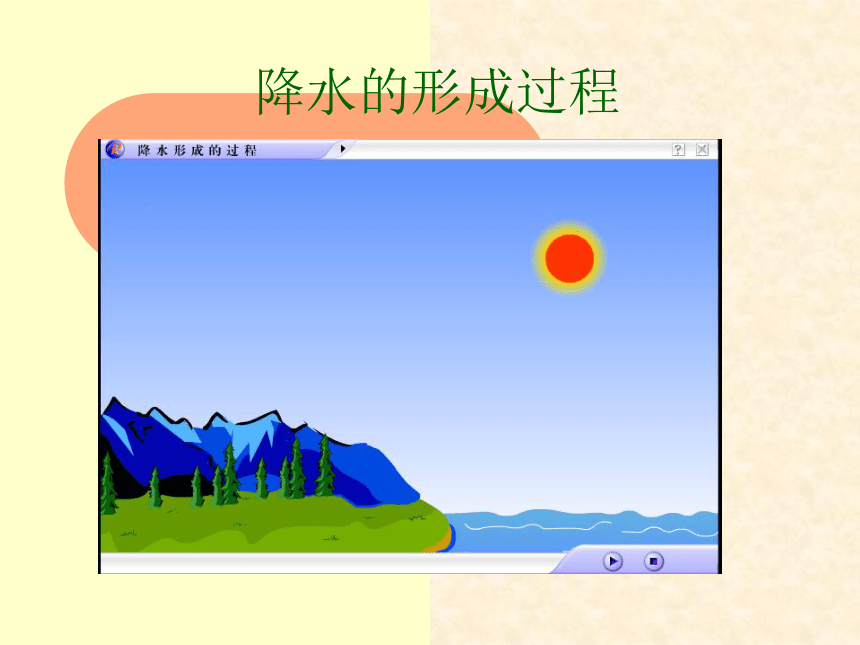 降水的形成过程

降水形成的过程

?